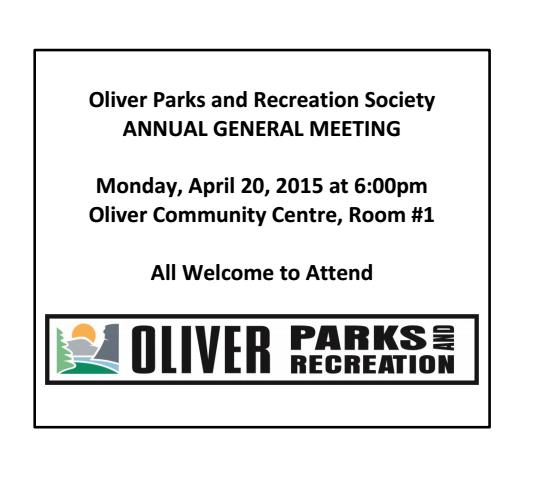 Oliver Parks and Recreation Society
ANNUAL GENERAL MEETING

Monday, April 20, 2015 at 6:00pm
Oliver Community Centre, Room #1

All Welcome to Attend

OLIVER PARKS AND RECREATION